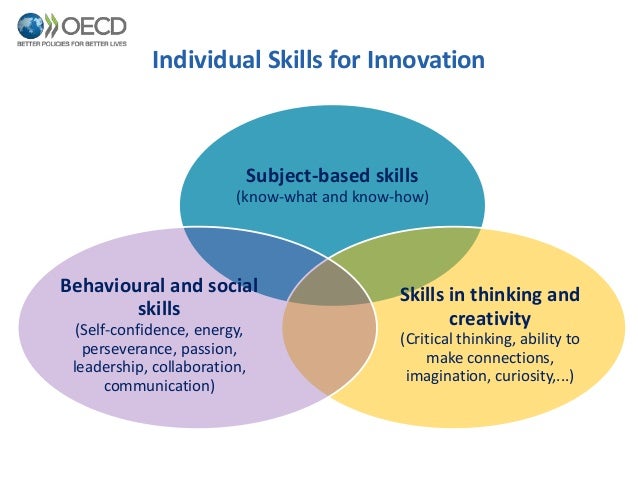 OECD
BETTER POLICIES FOR BETTER LIVES

Individual Skills for Innovation

Subject-based skills
(know-what and know-how)

Behavioural and social skills
(Self-confidence, energy, perseverance, passion, leadership, collaboration, communication)

Skills in thinking and creativity
(Critical thinking, ability to make connections, imagination, curiosity,...)